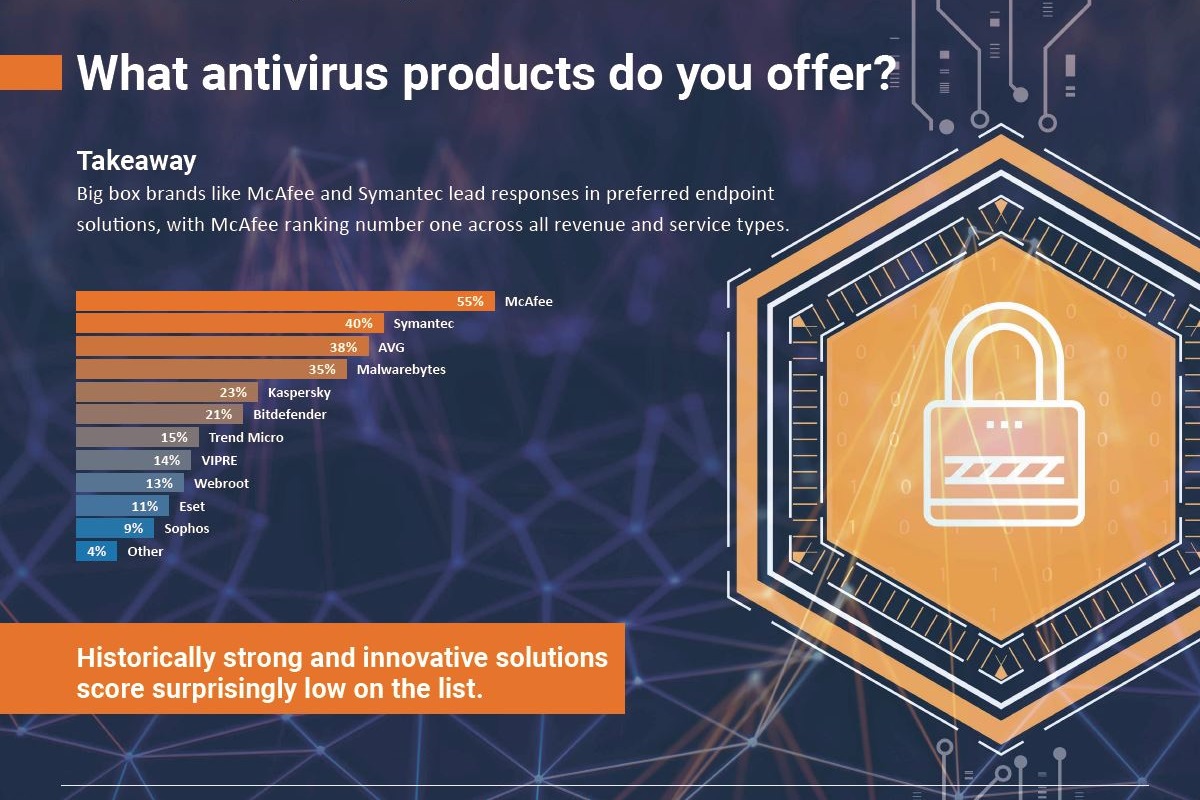 What antivirus products do you offer?

Takeaway
Big box brands like McAfee and Symantec lead responses in preferred endpoint solutions, with McAfee ranking number one across all revenue and service types.

55% McAfee
40% Symantec
38% AVG
35% Malwarebytes
23% Kaspersky
21% Bitdefender
15% Trend Micro
14% VIPRE
13% Webroot
11% Eset
9% Sophos
4% Other

Historically strong and innovative solutions score surprisingly low on the list.